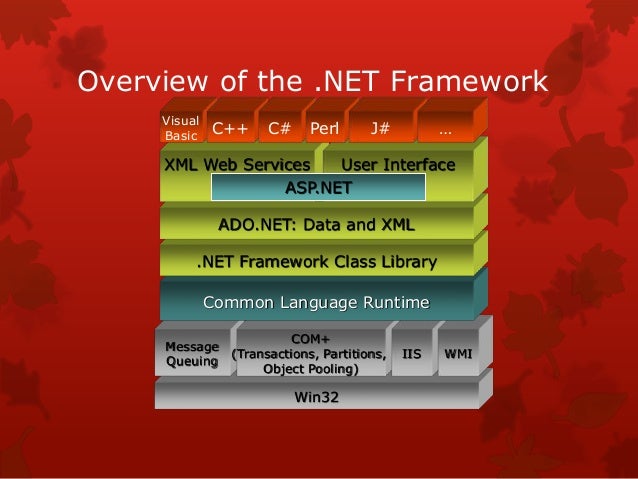 Overview of the .NET Framework

Visual Basic
C++
C#
Perl
J#
…

XML Web Services
User Interface
ASP.NET

ADO.NET: Data and XML

.NET Framework Class Library

Common Language Runtime

Message Queuing
COM+ (Transactions, Partitions, Object Pooling)
IIS
WMI

Win32